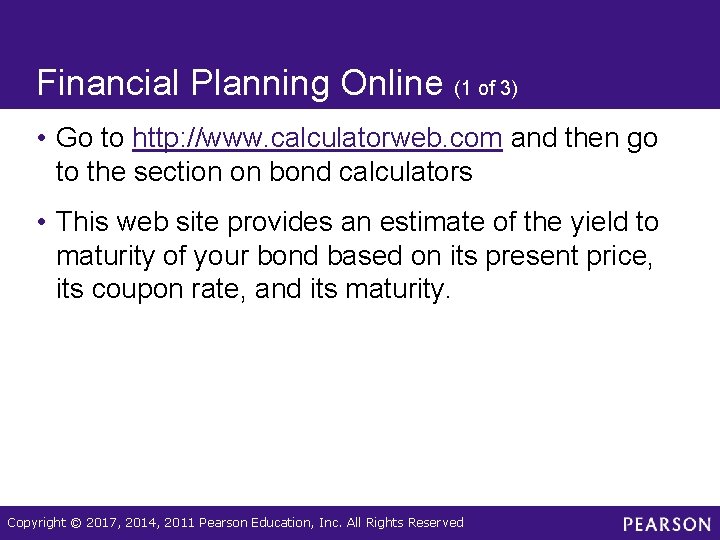 Financial Planning Online (1 of 3)

• Go to http://www.calculatorweb.com and then go to the section on bond calculators

• This web site provides an estimate of the yield to maturity of your bond based on its present price, its coupon rate, and its maturity.

Copyright © 2017, 2014, 2011 Pearson Education, Inc. All Rights Reserved

PEARSON